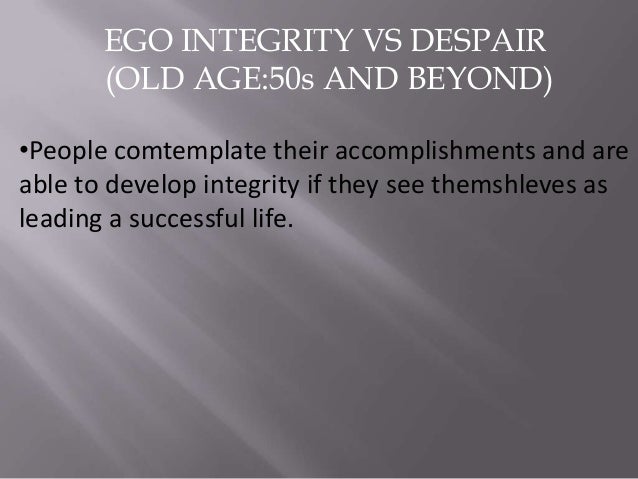 EGO INTEGRITY VS DESPAIR
(OLD AGE:50s AND BEYOND)

•People comtemplate their accomplishments and are able to develop integrity if they see themshleves as leading a successful life.